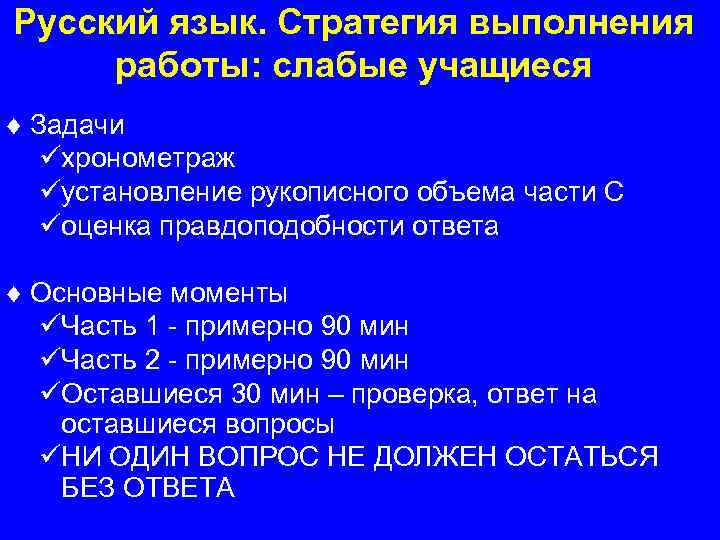 Русский язык. Стратегия выполнения работы: слабые учащиеся

♦ Задачи
✓хронометраж
✓установление рукописного объема части С
✓оценка правдоподобности ответа

♦ Основные моменты
✓Часть 1 - примерно 90 мин
✓Часть 2 - примерно 90 мин
✓Оставшиеся 30 мин – проверка, ответ на оставшиеся вопросы
✓НИ ОДИН ВОПРОС НЕ ДОЛЖЕН ОСТАТЬСЯ БЕЗ ОТВЕТА